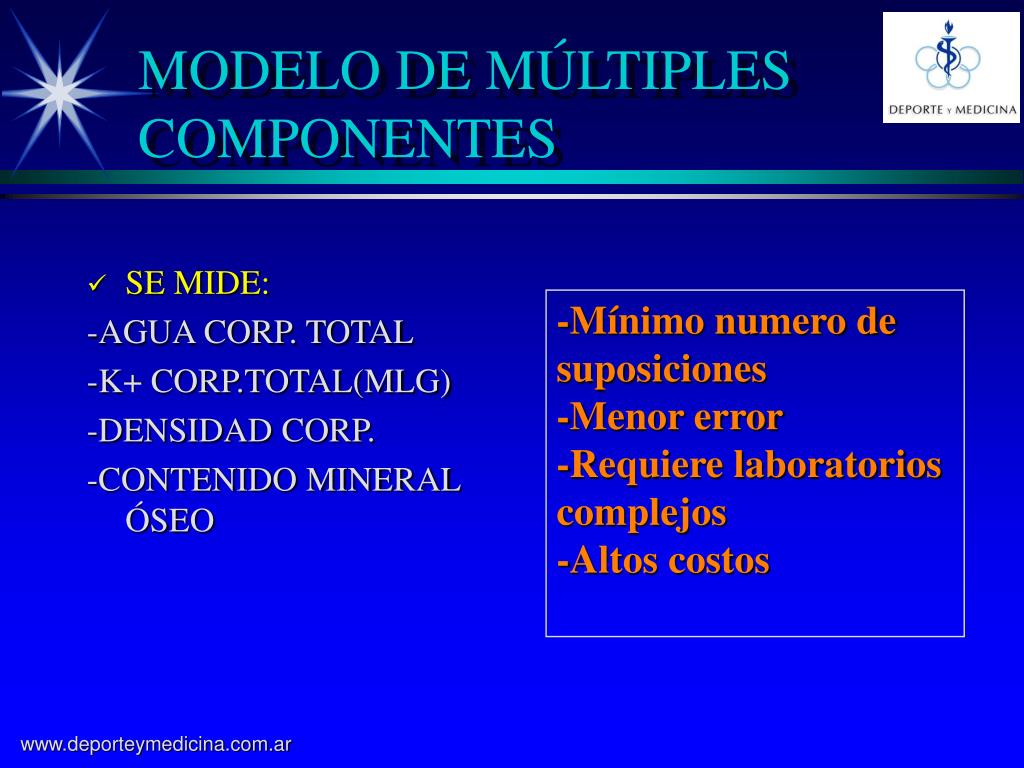 MODELO DE MÚLTIPLES COMPONENTES

DEPORTE Y MEDICINA

✓ SE MIDE:

-AGUA CORP. TOTAL

-K+ CORP.TOTAL(MLG)

-DENSIDAD CORP.

-CONTENIDO MINERAL ÓSEO

-Mínimo numero de suposiciones
-Menor error
-Requiere laboratorios complejos
-Altos costos

www.deporteymedicina.com.ar